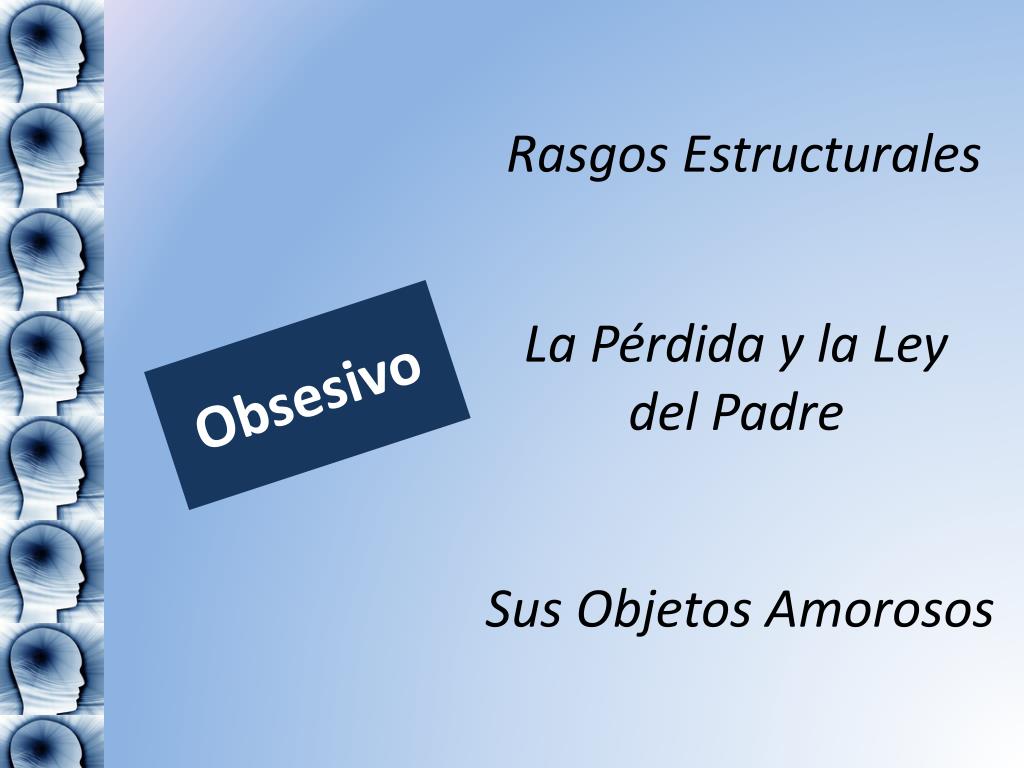 Obsesivo

Rasgos Estructurales

La Pérdida y la Ley del Padre

Sus Objetos Amorosos